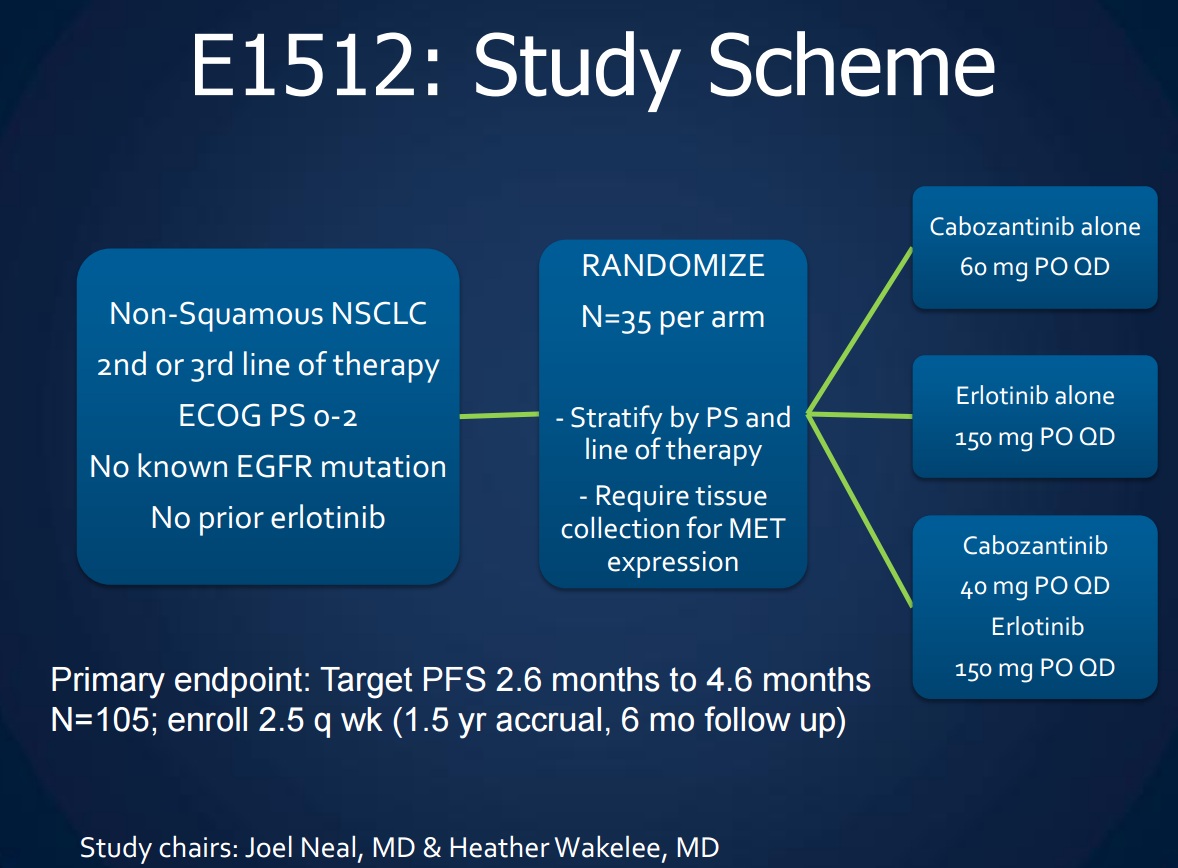 E1512: Study Scheme

Non-Squamous NSCLC
2nd or 3rd line of therapy
ECOG PS 0-2
No known EGFR mutation
No prior erlotinib

RANDOMIZE
N=35 per arm

- Stratify by PS and line of therapy
- Require tissue collection for MET expression

Cabozantinib alone
60 mg PO QD

Erlotinib alone
150 mg PO QD

Cabozantinib
40 mg PO QD
Erlotinib
150 mg PO QD

Primary endpoint: Target PFS 2.6 months to 4.6 months
N=105; enroll 2.5 q wk (1.5 yr accrual, 6 mo follow up)

Study chairs: Joel Neal, MD & Heather Wakelee, MD